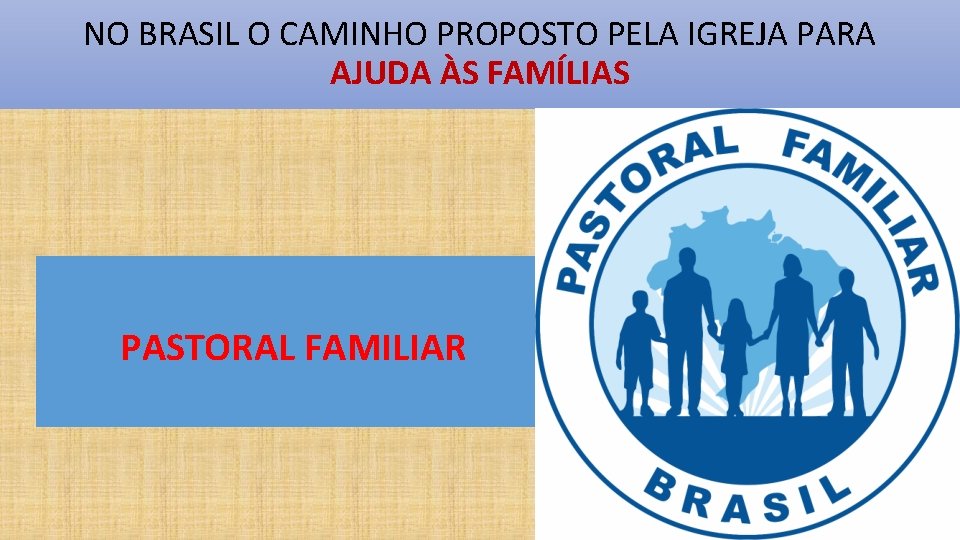 NO BRASIL O CAMINHO PROPOSTO PELA IGREJA PARA
AJUDA ÀS FAMÍLIAS

PASTORAL FAMILIAR

PASTORAL FAMILIAR
BRASIL